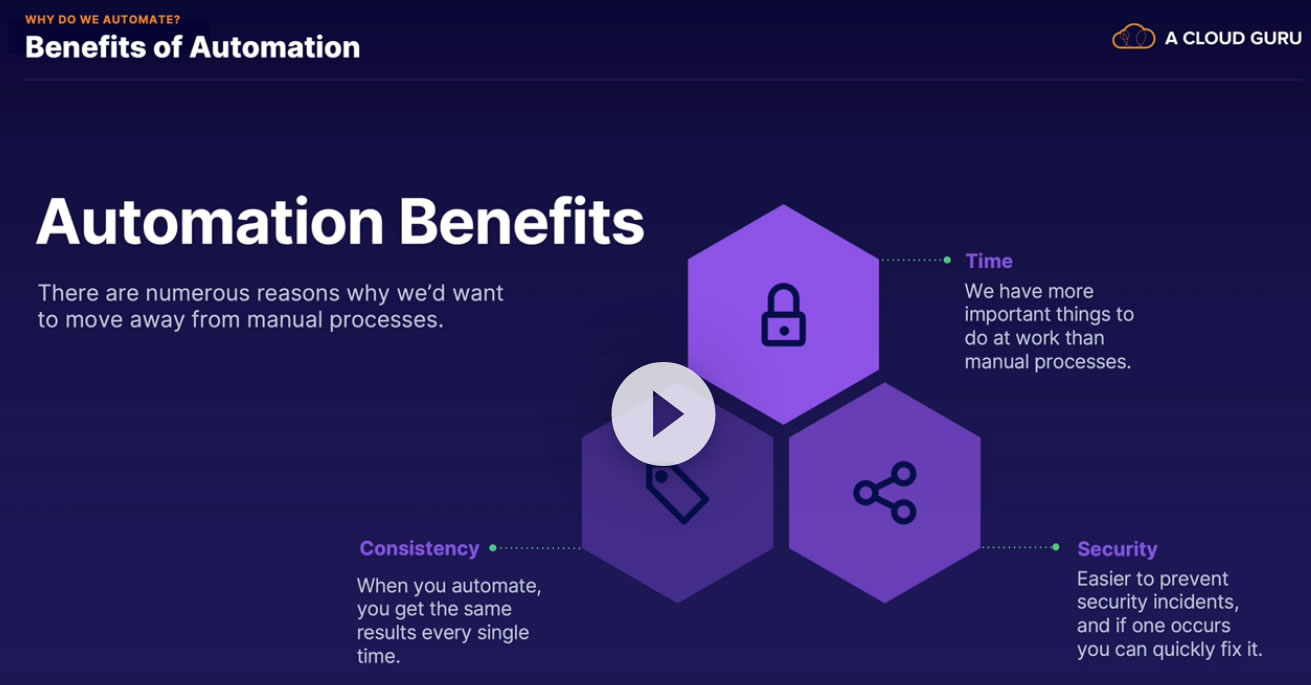 WHY DO WE AUTOMATE?
Benefits of Automation

A CLOUD GURU

Automation Benefits

There are numerous reasons why we'd want to move away from manual processes.

Time
We have more important things to do at work than manual processes.

Consistency
When you automate, you get the same results every single time.

Security
Easier to prevent security incidents, and if one occurs you can quickly fix it.